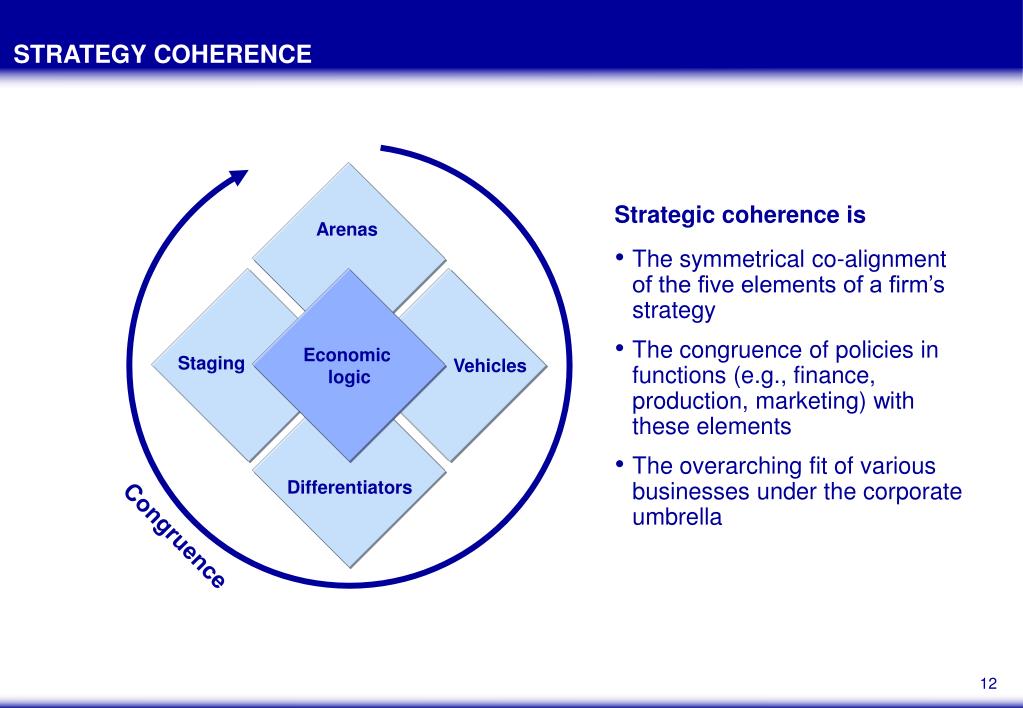 STRATEGY COHERENCE

Arenas

Staging

Economic logic

Vehicles

Differentiators

Congruence

Strategic coherence is

• The symmetrical co-alignment of the five elements of a firm's strategy

• The congruence of policies in functions (e.g., finance, production, marketing) with these elements

• The overarching fit of various businesses under the corporate umbrella

12